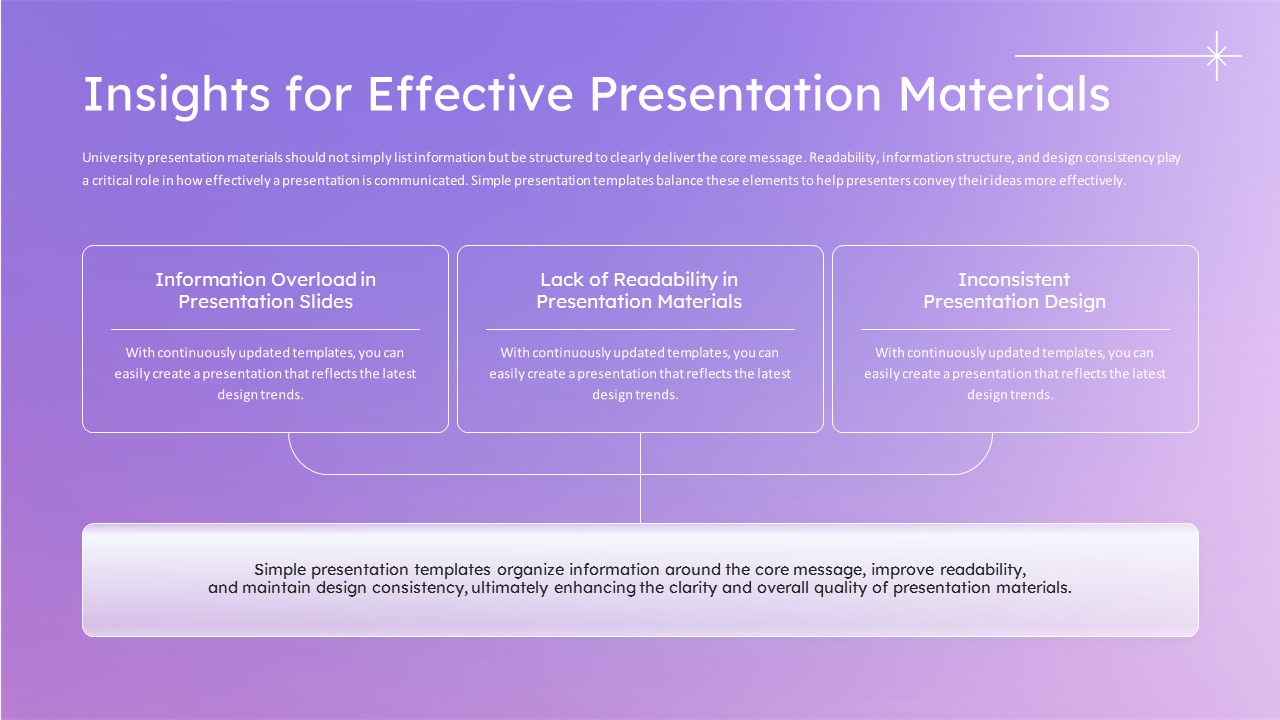 Insights for Effective Presentation Materials

University presentation materials should not simply list information but be structured to clearly deliver the core message. Readability, information structure, and design consistency play a critical role in how effectively a presentation is communicated. Simple presentation templates balance these elements to help presenters convey their ideas more effectively.

Information Overload in Presentation Slides

With continuously updated templates, you can easily create a presentation that reflects the latest design trends.

Lack of Readability in Presentation Materials

With continuously updated templates, you can easily create a presentation that reflects the latest design trends.

Inconsistent Presentation Design

With continuously updated templates, you can easily create a presentation that reflects the latest design trends.

Simple presentation templates organize information around the core message, improve readability, and maintain design consistency, ultimately enhancing the clarity and overall quality of presentation materials.